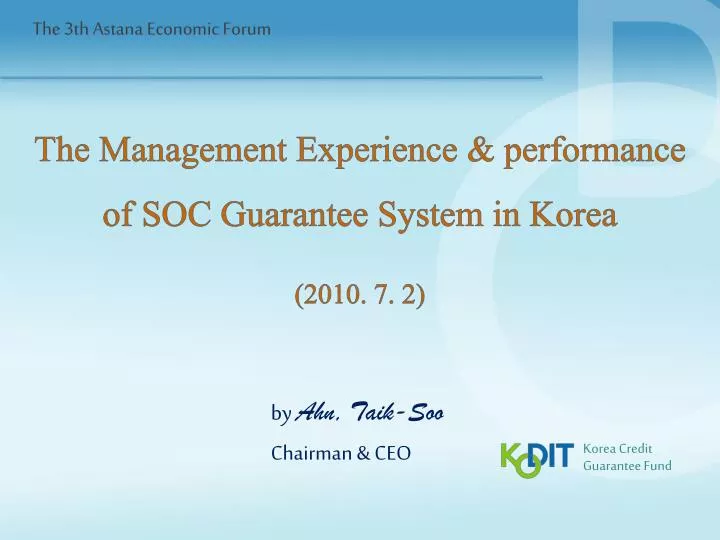 The 3th Astana Economic Forum

The Management Experience & performance of SOC Guarantee System in Korea

(2010. 7. 2)

by Ahn, Taik-Soo

Chairman & CEO

KODIT Korea Credit Guarantee Fund